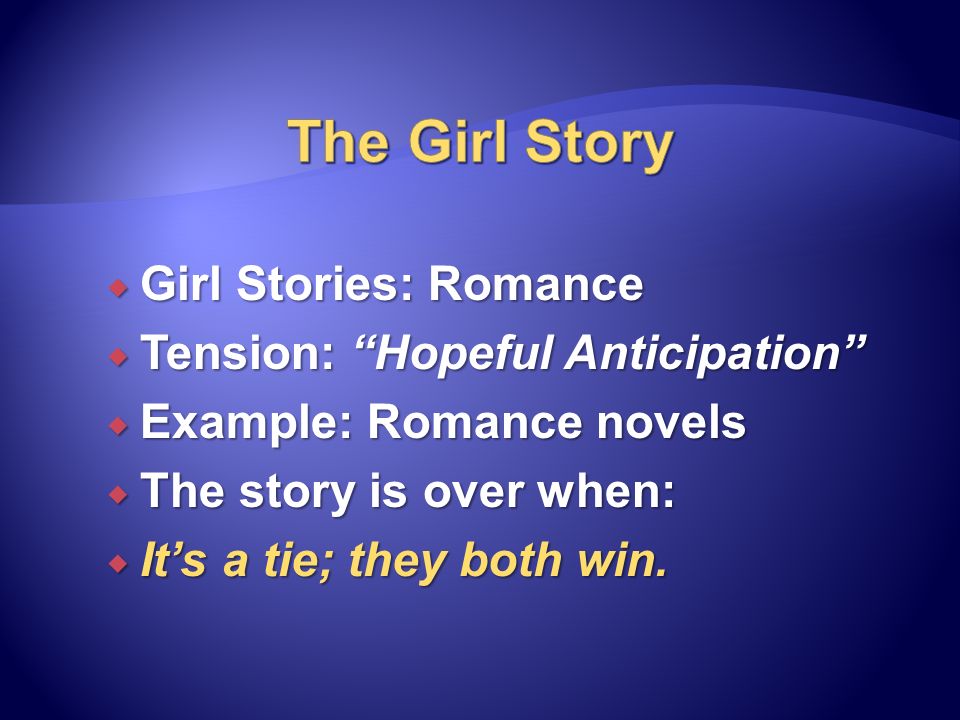 The Girl Story

Girl Stories: Romance
Tension: “Hopeful Anticipation”
Example: Romance novels
The story is over when:
It’s a tie; they both win.